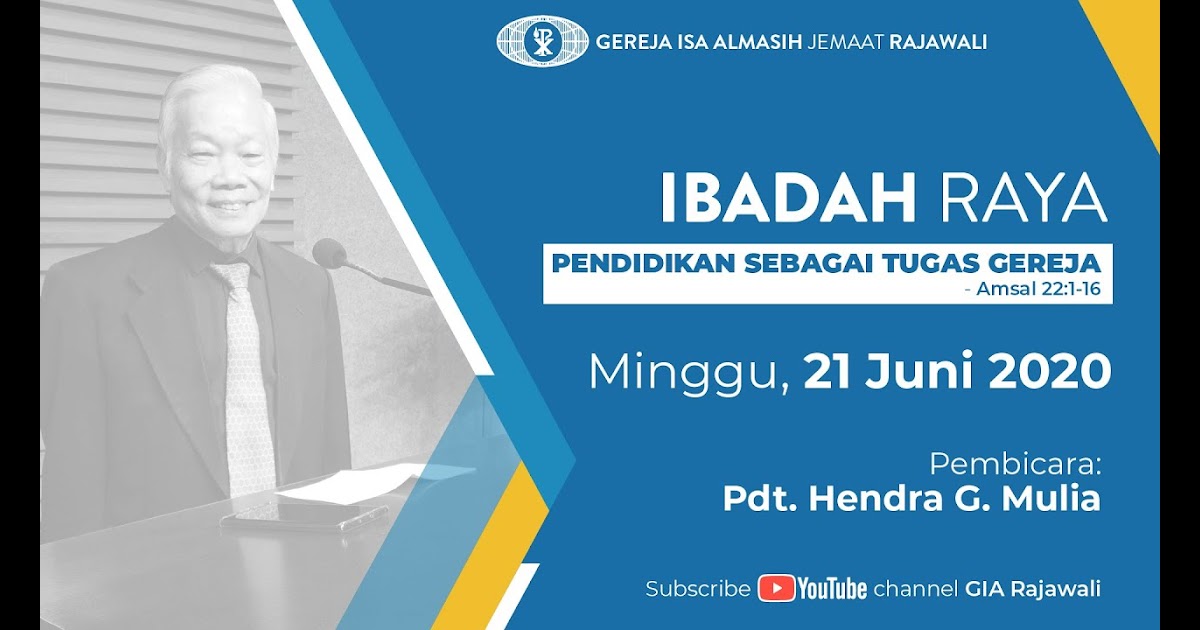 GEREJA ISA ALMASIH JEMAAT RAJAWALI

IBADAH RAYA

PENDIDIKAN SEBAGAI TUGAS GEREJA
- Amsal 22:1-16

Minggu, 21 Juni 2020

Pembicara:
Pdt. Hendra G. Mulia

Subscribe YouTube channel GIA Rajawali